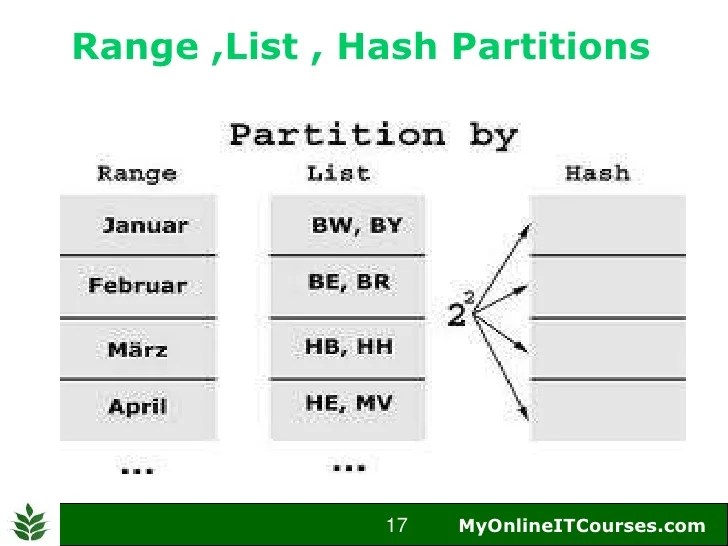 Range ,List , Hash Partitions

Partition by

Range

Januar

Februar

März

April

...

List

BW, BY

BE, BR

HB, HH

HE, MV

...

$2^2$

Hash

17

MyOnlineITCourses.com